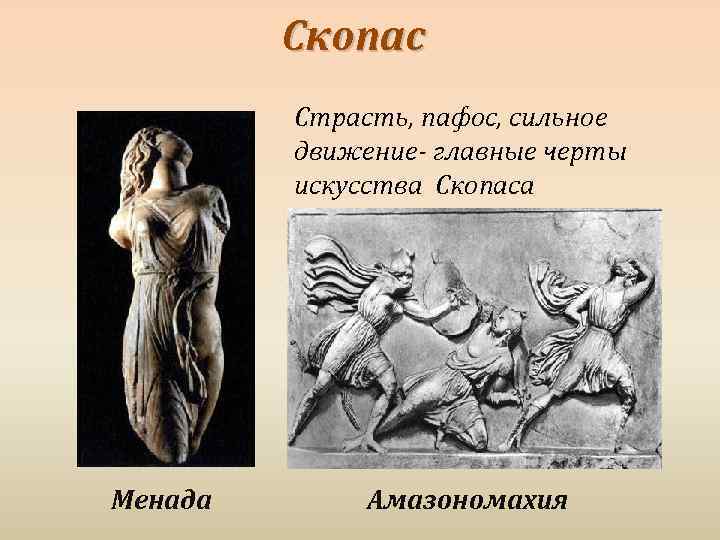 Скопас

Страсть, пафос, сильное движение- главные черты искусства Скопаса

Менада

Амазономахия